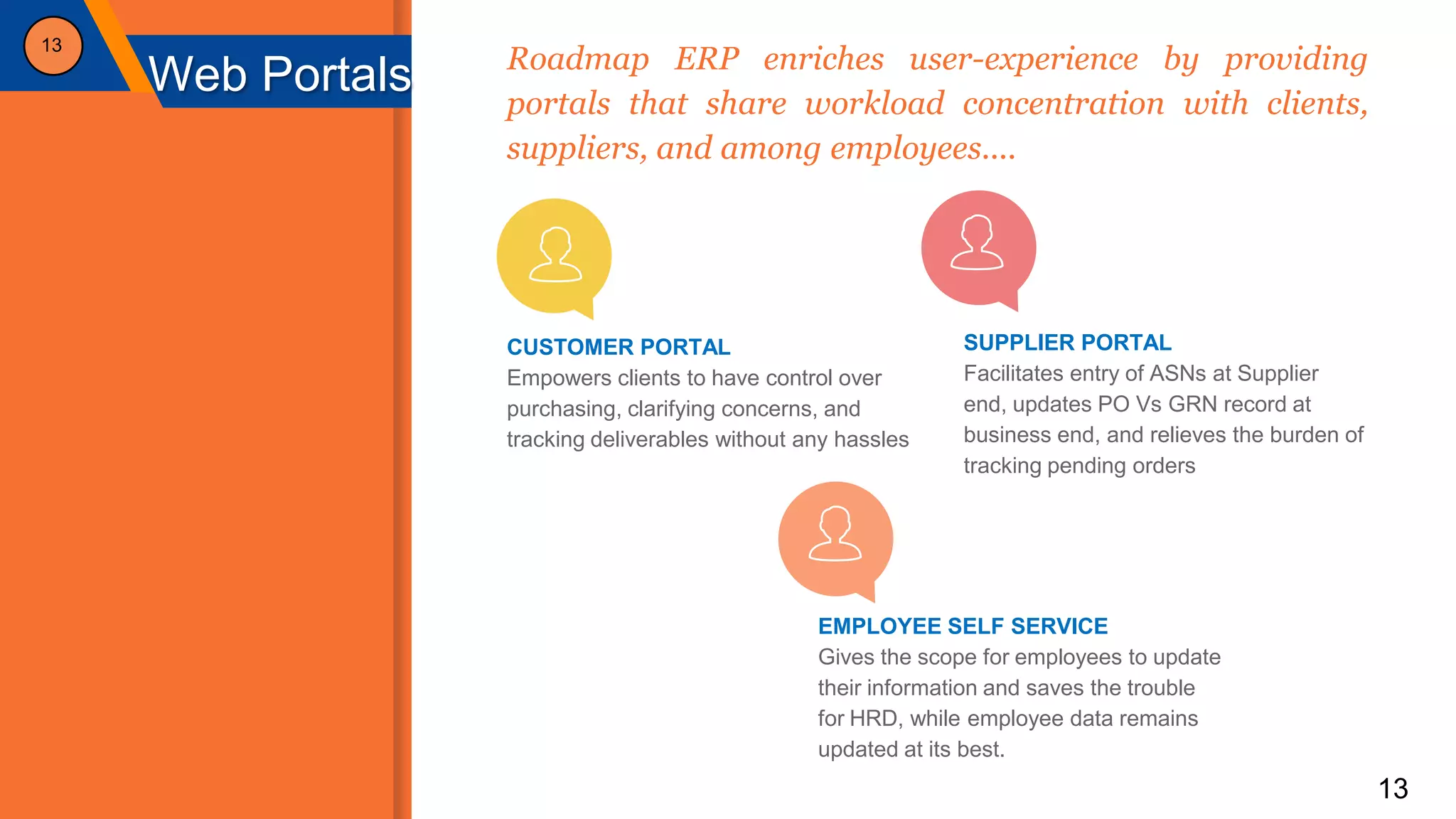 13

Web Portals

Roadmap ERP enriches user-experience by providing portals that share workload concentration with clients, suppliers, and among employees....

CUSTOMER PORTAL
Empowers clients to have control over purchasing, clarifying concerns, and tracking deliverables without any hassles

SUPPLIER PORTAL
Facilitates entry of ASNs at Supplier end, updates PO Vs GRN record at business end, and relieves the burden of tracking pending orders

EMPLOYEE SELF SERVICE
Gives the scope for employees to update their information and saves the trouble for HRD, while employee data remains updated at its best.

13